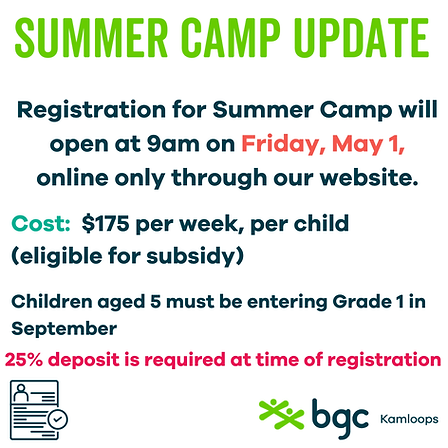 SUMMER CAMP UPDATE

Registration for Summer Camp will open at 9am on Friday, May 1, online only through our website.

Cost: $175 per week, per child (eligible for subsidy)

Children aged 5 must be entering Grade 1 in September

25% deposit is required at time of registration

bgc Kamloops